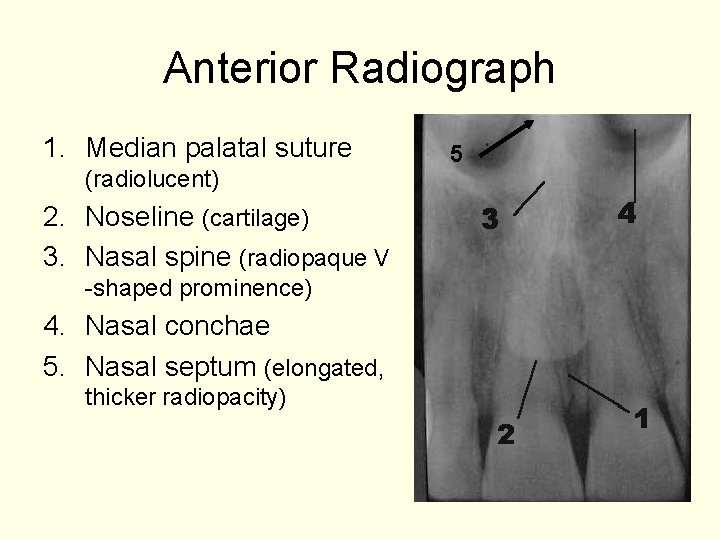 Anterior Radiograph

1. Median palatal suture (radiolucent)
2. Noseline (cartilage)
3. Nasal spine (radiopaque V -shaped prominence)
4. Nasal conchae
5. Nasal septum (elongated, thicker radiopacity)

5
3
4
2
1